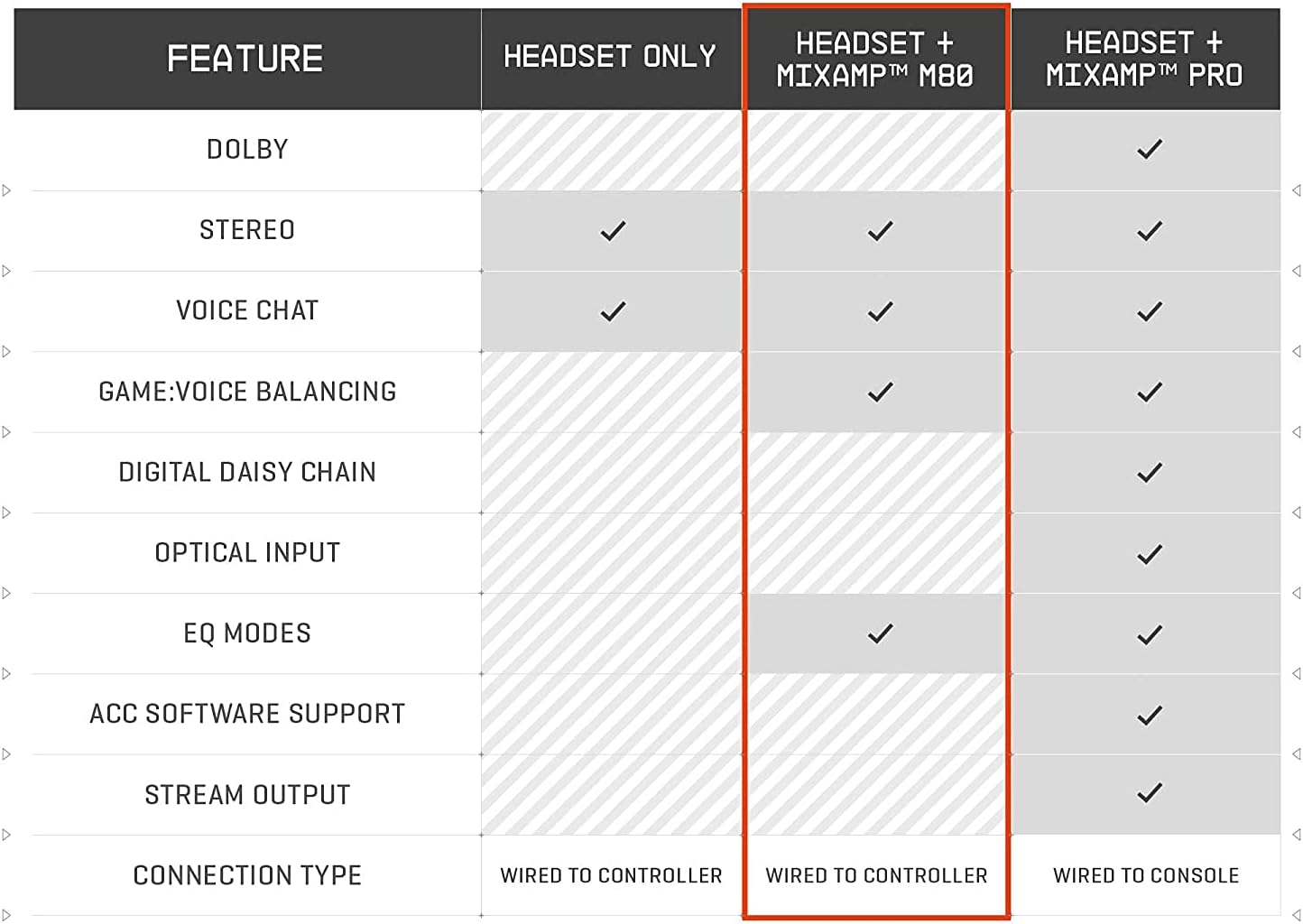 | FEATURE | HEADSET ONLY | HEADSET + MIXAMP™ M80 | HEADSET + MIXAMP™ PRO |
|---|---|---|---|
| DOLBY | | | ✓ |
| STEREO | ✓ | ✓ | ✓ |
| VOICE CHAT | ✓ | ✓ | ✓ |
| GAME:VOICE BALANCING | | ✓ | ✓ |
| DIGITAL DAISY CHAIN | | | ✓ |
| OPTICAL INPUT | | | ✓ |
| EQ MODES | | ✓ | ✓ |
| ACC SOFTWARE SUPPORT | | | ✓ |
| STREAM OUTPUT | | | ✓ |
| CONNECTION TYPE | WIRED TO CONTROLLER | WIRED TO CONTROLLER | WIRED TO CONSOLE |